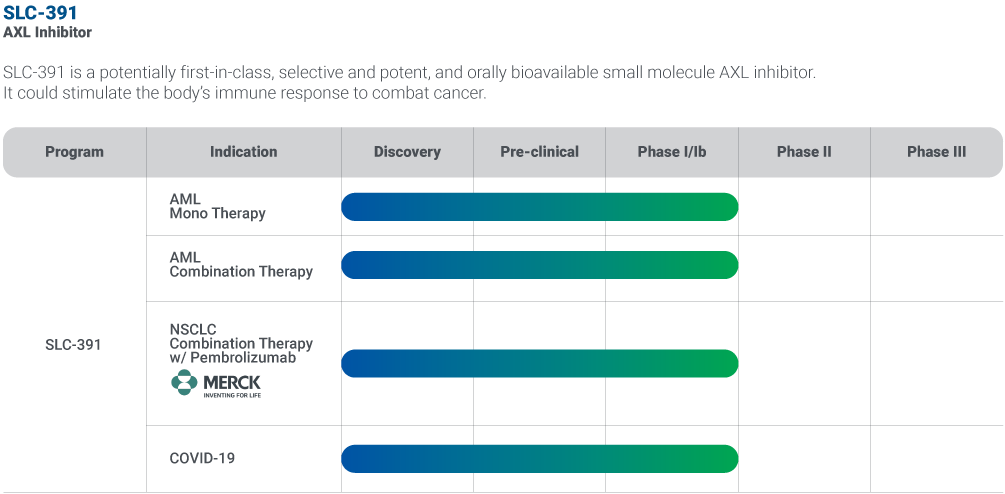 SLC-391
AXL Inhibitor

SLC-391 is a potentially first-in-class, selective and potent, and orally bioavailable small molecule AXL inhibitor. It could stimulate the body's immune response to combat cancer.

| Program | Indication | Discovery | Pre-clinical | Phase I/Ib | Phase II | Phase III |
|---|---|---|---|---|---|---|
| SLC-391 | AML Mono Therapy | | | | | |
| | AML Combination Therapy | | | | | |
| | NSCLC Combination Therapy w/ Pembrolizumab MERCK INVENTING FOR LIFE | | | | | |
| | COVID-19 | | | | | |